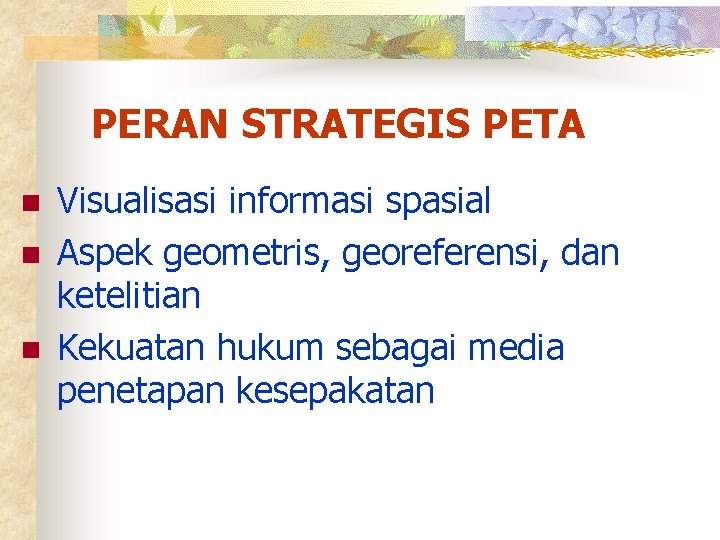 PERAN STRATEGIS PETA

- Visualisasi informasi spasial
- Aspek geometris, georeferensi, dan ketelitian
- Kekuatan hukum sebagai media penetapan kesepakatan